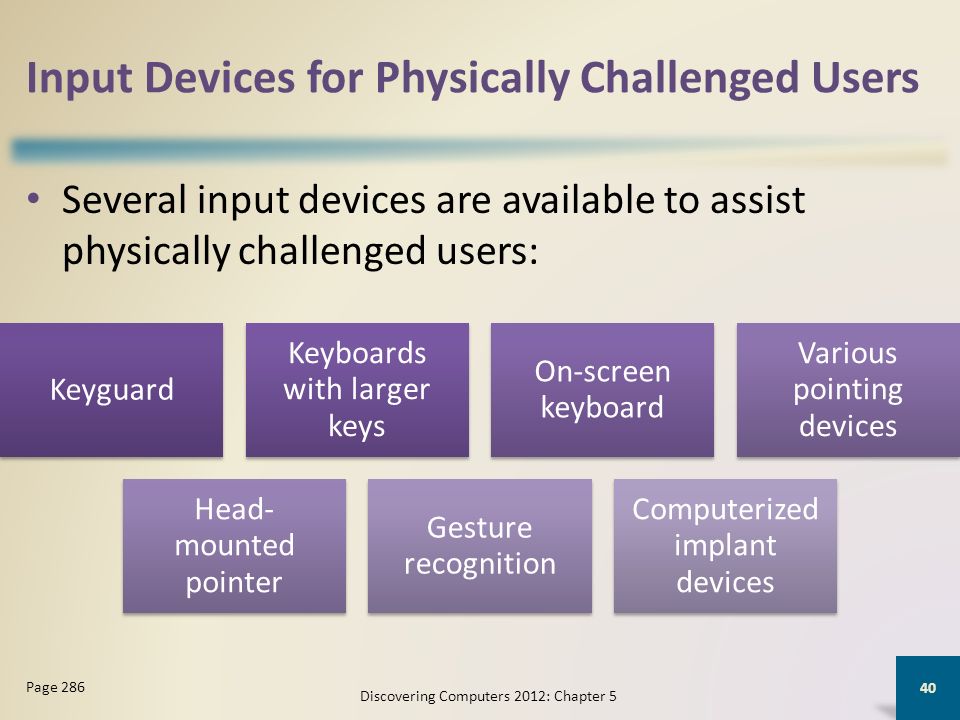 Input Devices for Physically Challenged Users

• Several input devices are available to assist physically challenged users:

Keyguard

Keyboards with larger keys

On-screen keyboard

Various pointing devices

Head-mounted pointer

Gesture recognition

Computerized implant devices

Page 286

Discovering Computers 2012: Chapter 5

40